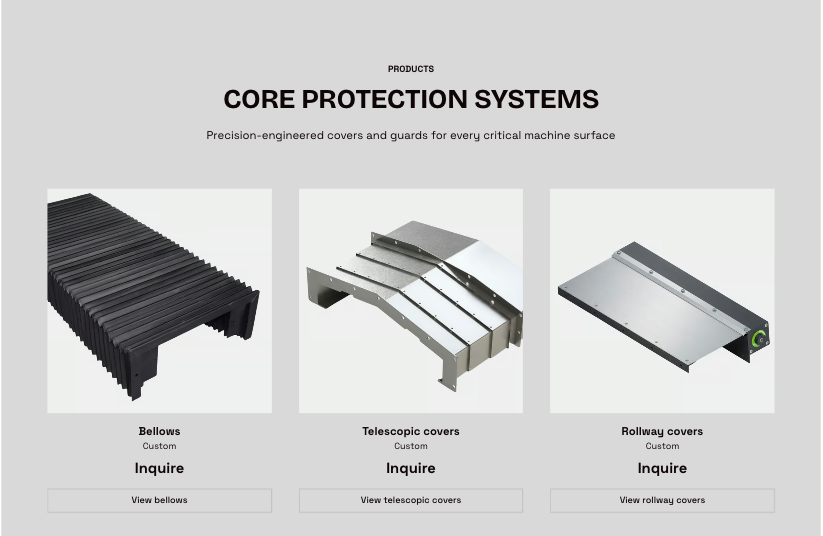 PRODUCTS

CORE PROTECTION SYSTEMS

Precision-engineered covers and guards for every critical machine surface

Bellows
Custom
Inquire
View bellows

Telescopic covers
Custom
Inquire
View telescopic covers

Rollway covers
Custom
Inquire
View rollway covers